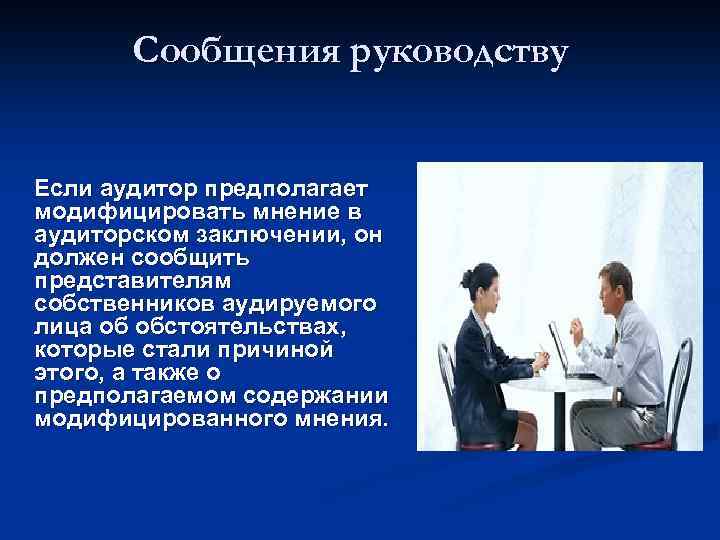 Сообщения руководству

Если аудитор предполагает модифицировать мнение в аудиторском заключении, он должен сообщить представителям собственников аудируемого лица об обстоятельствах, которые стали причиной этого, а также о предполагаемом содержании модифицированного мнения.